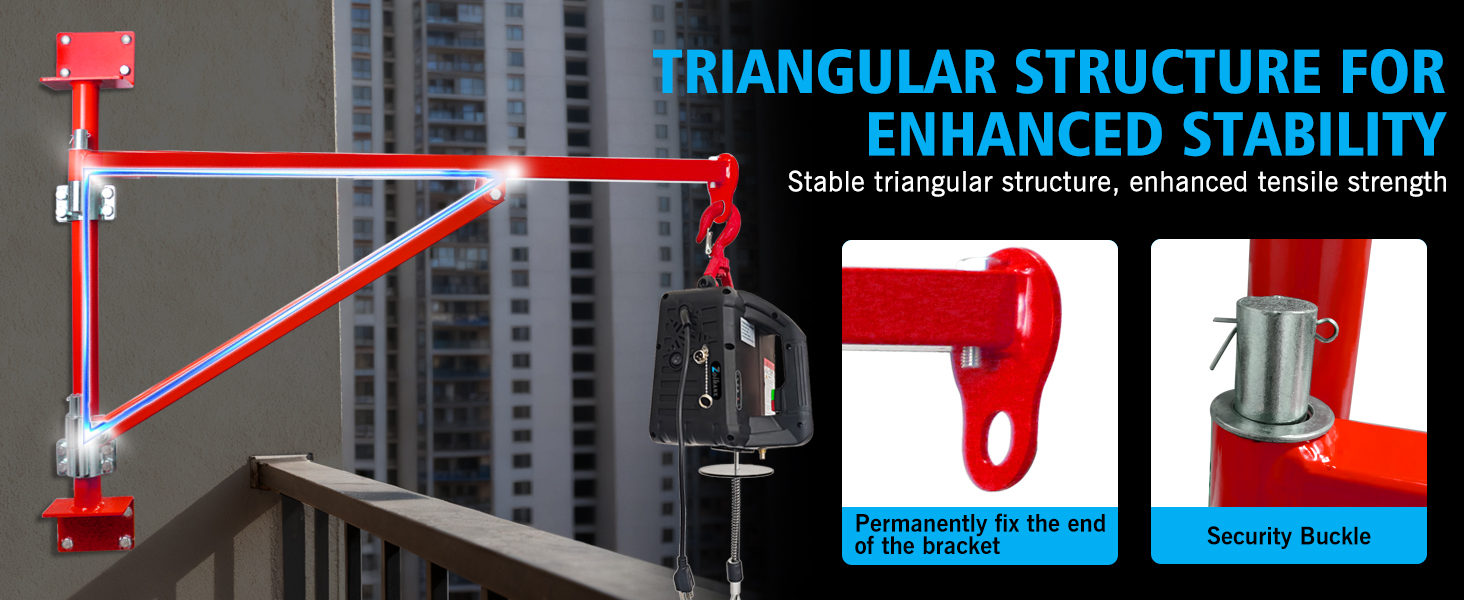 TRIANGULAR STRUCTURE FOR ENHANCED STABILITY

Stable triangular structure, enhanced tensile strength

Permanently fix the end of the bracket

Security Buckle